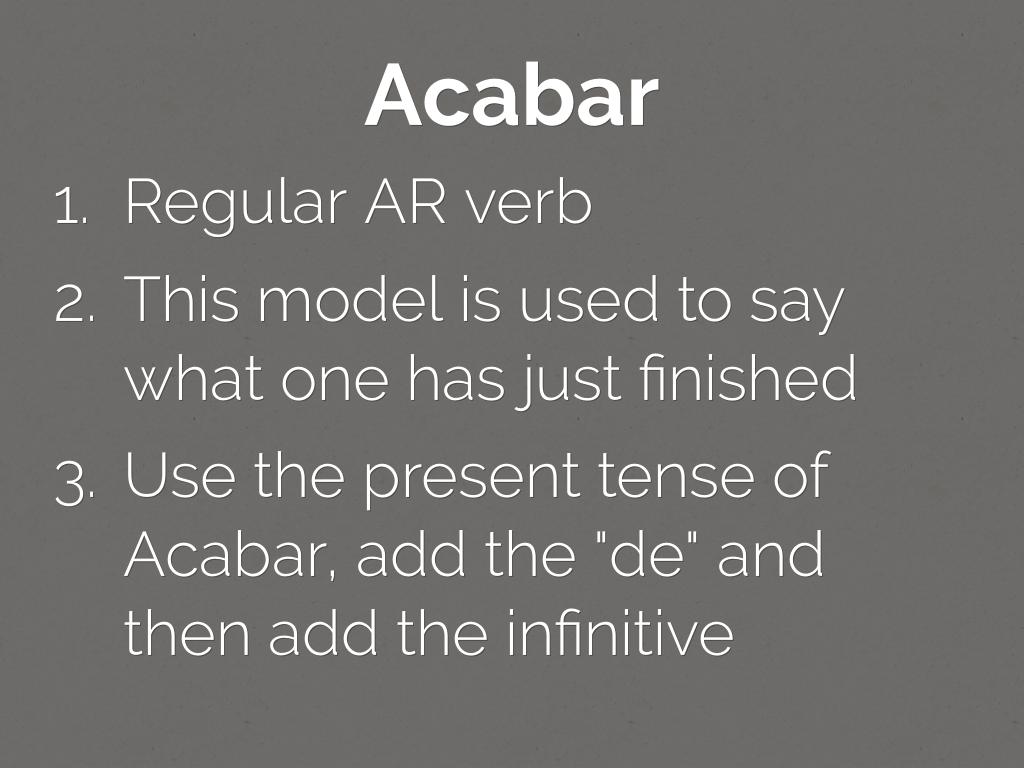 Acabar

1. Regular AR verb
2. This model is used to say what one has just finished
3. Use the present tense of Acabar, add the "de" and then add the infinitive